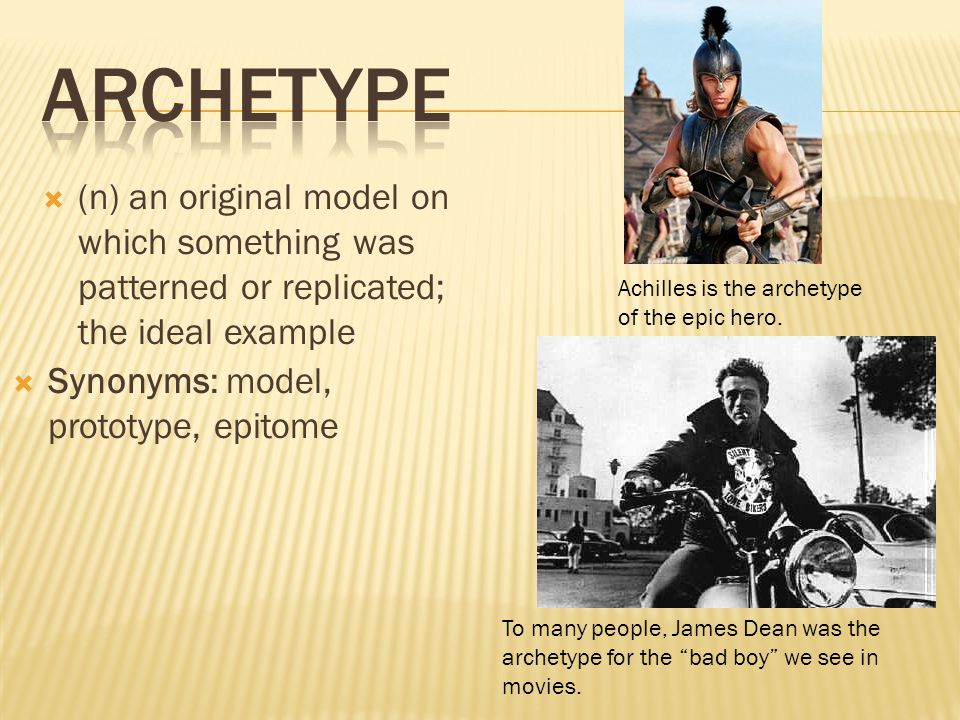 ARCHETYPE

(n) an original model on which something was patterned or replicated; the ideal example

Synonyms: model, prototype, epitome

Achilles is the archetype of the epic hero.

SILENT LONE BIKERS

To many people, James Dean was the archetype for the “bad boy” we see in movies.